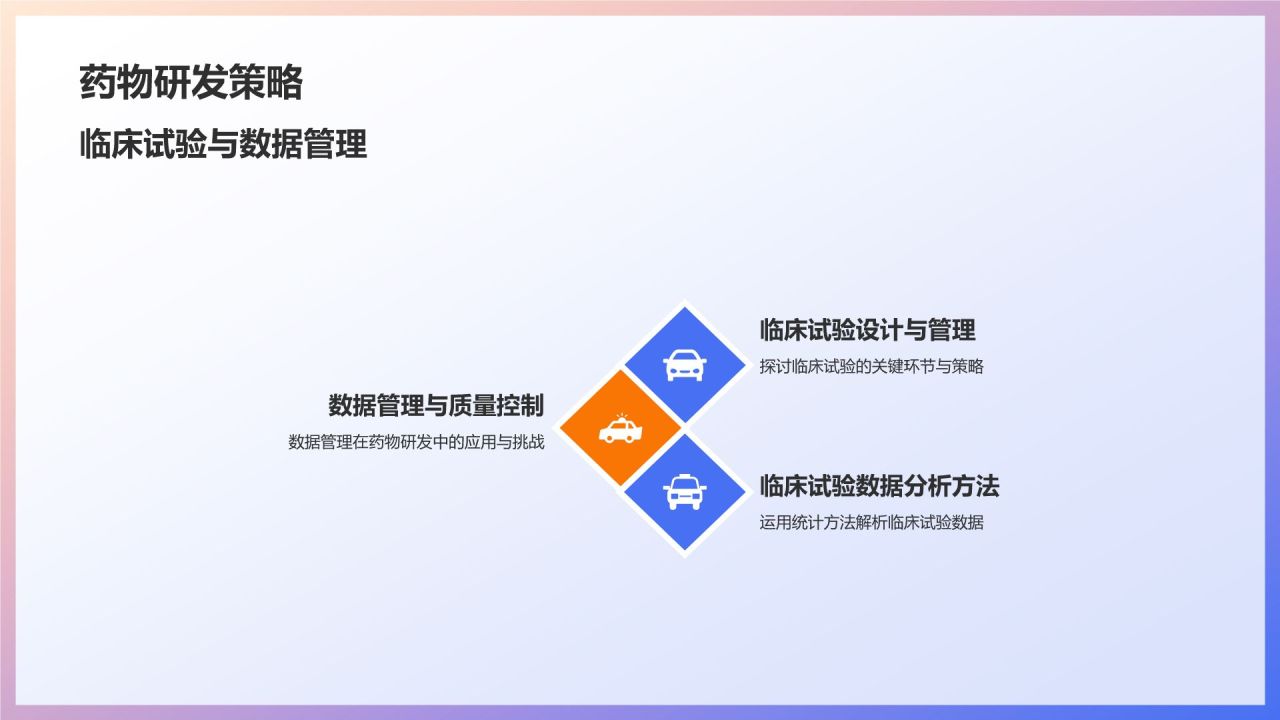 药物研发策略

临床试验与数据管理

临床试验设计与管理

探讨临床试验的关键环节与策略

数据管理与质量控制

数据管理在药物研发中的应用与挑战

临床试验数据分析方法

运用统计方法解析临床试验数据